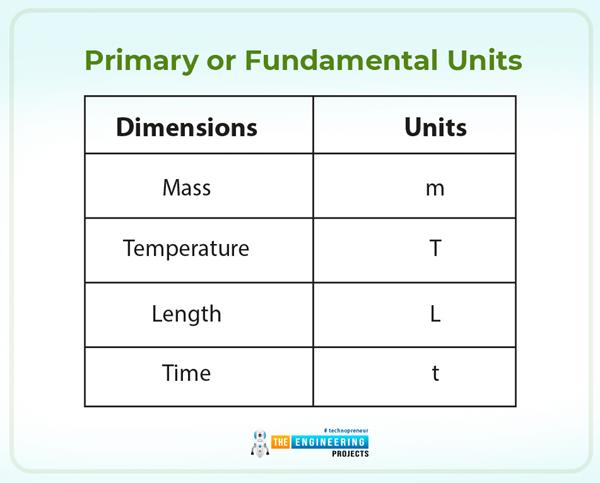 Primary or Fundamental Units

| Dimensions | Units |
|---|---|
| Mass | m |
| Temperature | T |
| Length | L |
| Time | t |

# technopreneur
THE ENGINEERING
PROJECTS